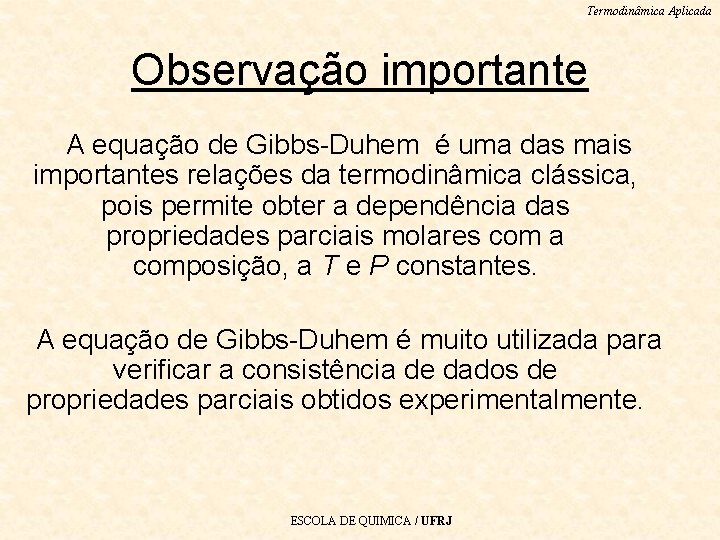 Termodinâmica Aplicada

Observação importante

A equação de Gibbs-Duhem é uma das mais importantes relações da termodinâmica clássica, pois permite obter a dependência das propriedades parciais molares com a composição, a $T$ e $P$ constantes.

A equação de Gibbs-Duhem é muito utilizada para verificar a consistência de dados de propriedades parciais obtidos experimentalmente.

ESCOLA DE QUIMICA / UFRJ